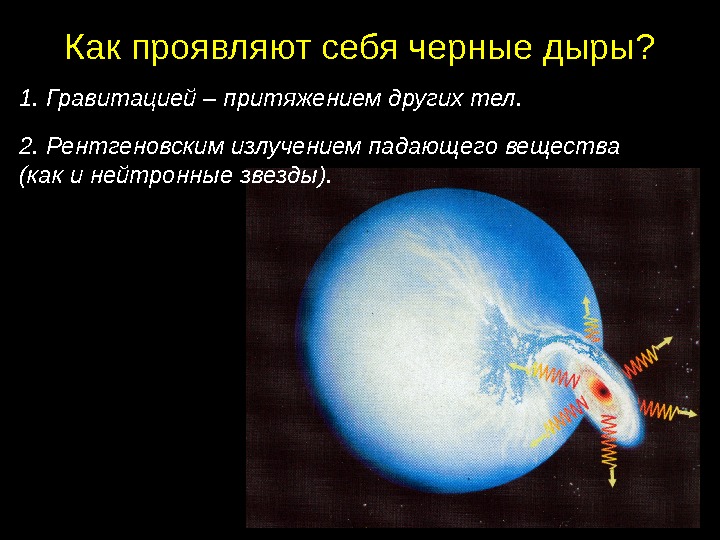 Как проявляют себя черные дыры?

1. Гравитацией – притяжением других тел.

2. Рентгеновским излучением падающего вещества (как и нейтронные звезды).